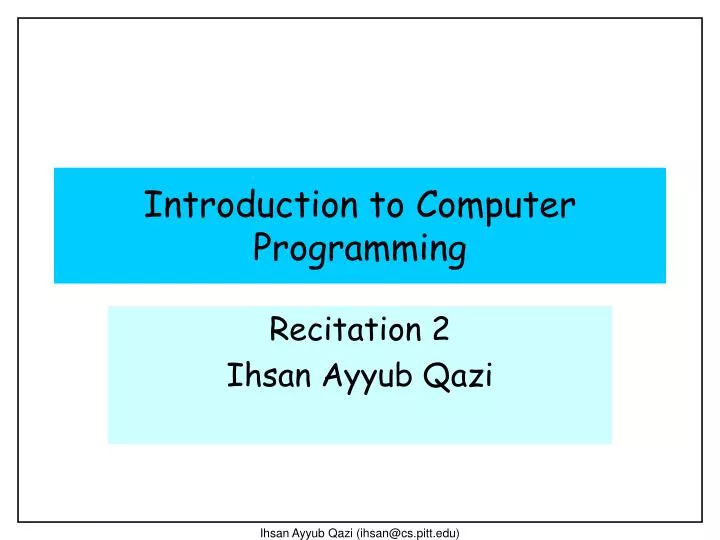 Introduction to Computer Programming

Recitation 2
Ihsan Ayyub Qazi

Ihsan Ayyub Qazi (ihsan@cs.pitt.edu)